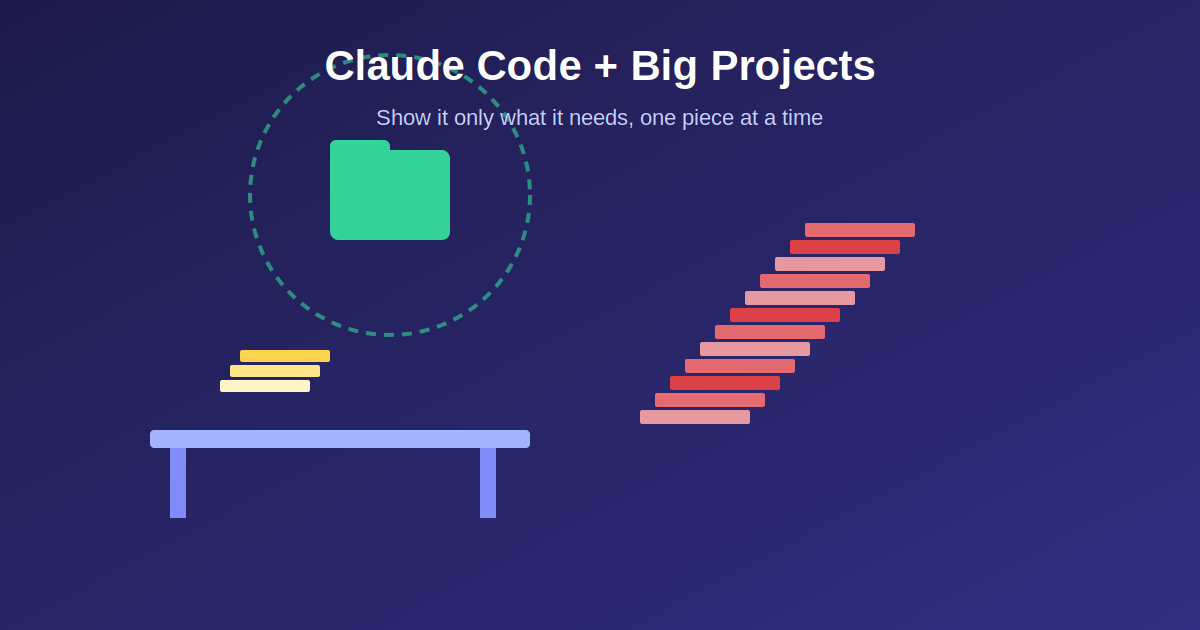 Claude Code + Big Projects

Show it only what it needs, one piece at a time